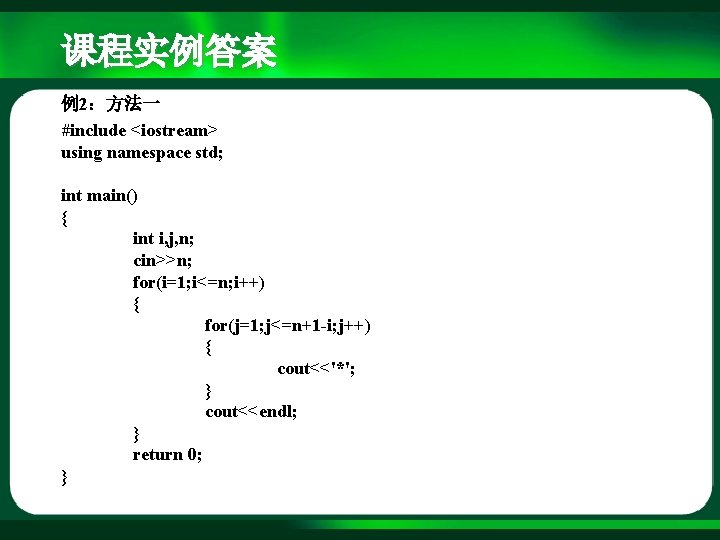 课程实例答案

例2：方法一

#include <iostream>
using namespace std;

int main()
{
int i,j,n;
cin>>n;
for(i=1;i<=n;i++)
{
for(j=1;j<=n+1-i;j++)
{
cout<<'*';
}
cout<<endl;
}
return 0;
}